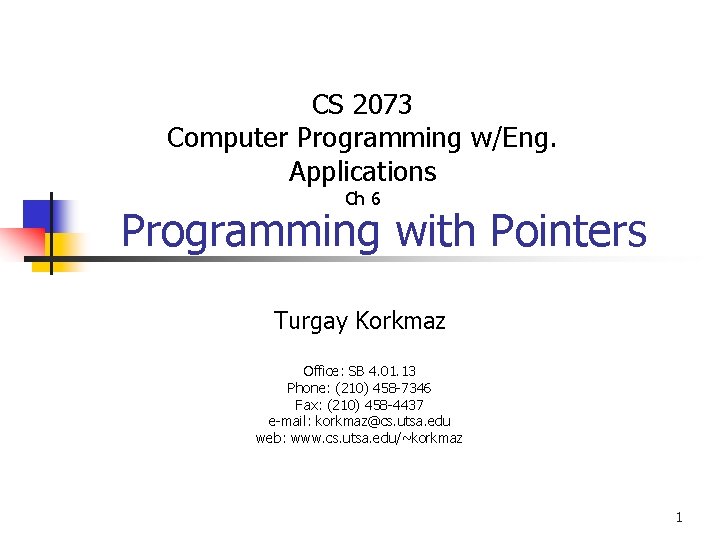 CS 2073
Computer Programming w/Eng. Applications
Ch 6

Programming with Pointers

Turgay Korkmaz

Office: SB 4.01.13
Phone: (210) 458-7346
Fax: (210) 458-4437
e-mail: korkmaz@cs.utsa.edu
web: www.cs.utsa.edu/~korkmaz

1